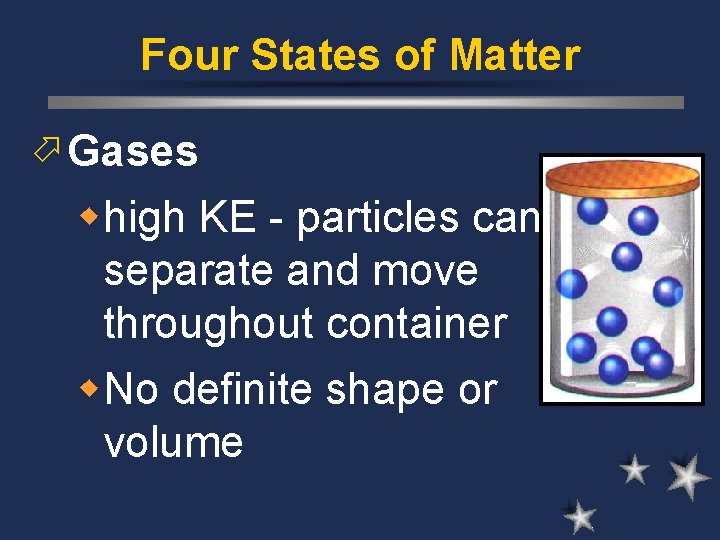 Four States of Matter

Gases

high KE - particles can separate and move throughout container

No definite shape or volume